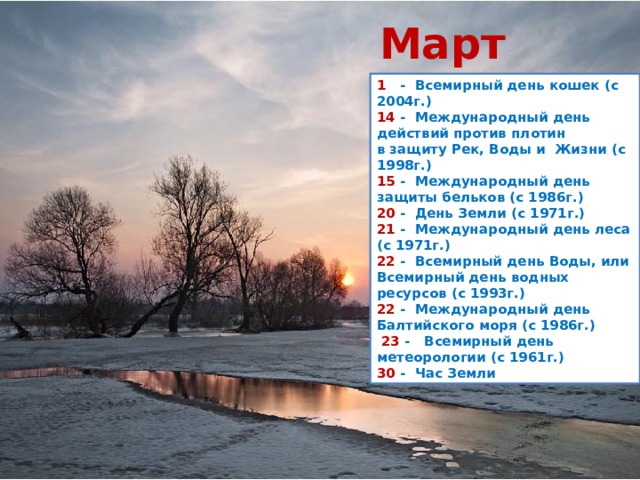 Март

1 - Всемирный день кошек (с 2004г.)
14 - Международный день действий против плотин в защиту Рек, Воды и Жизни (с 1998г.)
15 - Международный день защиты бельков (с 1986г.)
20 - День Земли (с 1971г.)
21 - Международный день леса (с 1971г.)
22 - Всемирный день Воды, или Всемирный день водных ресурсов (с 1993г.)
22 - Международный день Балтийского моря (с 1986г.)
23 - Всемирный день метеорологии (с 1961г.)
30 - Час Земли